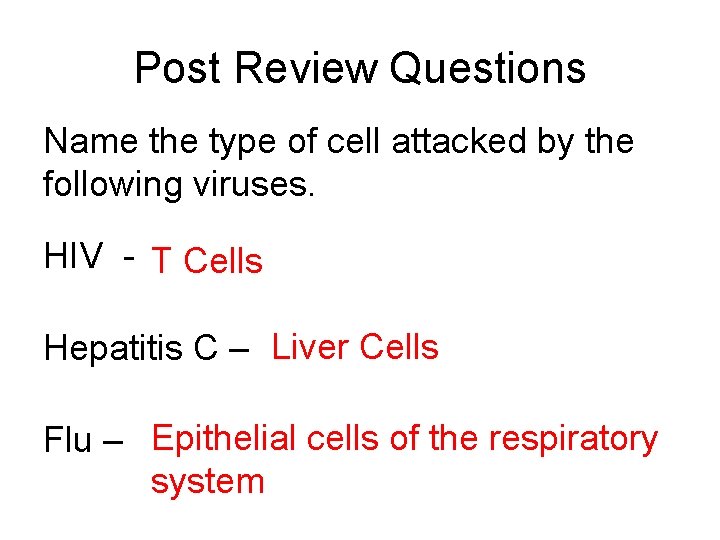 Post Review Questions

Name the type of cell attacked by the following viruses.

HIV - T Cells

Hepatitis C – Liver Cells

Flu – Epithelial cells of the respiratory system